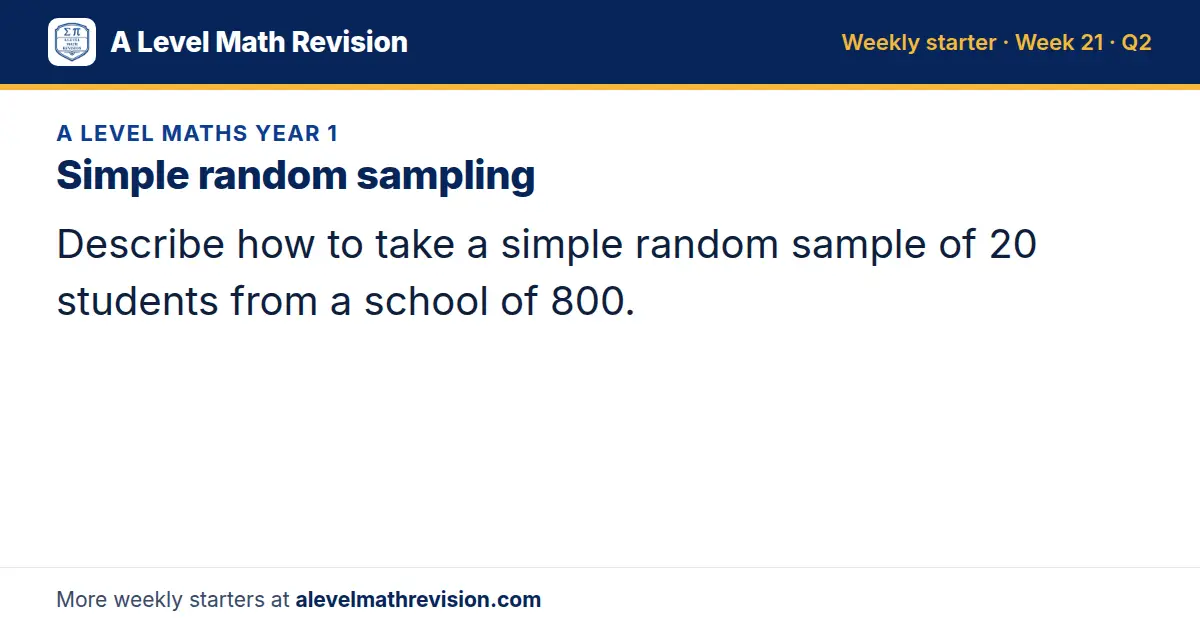 A Level Math Revision

Weekly starter · Week 21 · Q2

A LEVEL MATHS YEAR 1

Simple random sampling

Describe how to take a simple random sample of 20 students from a school of 800.

More weekly starters at alevelmathrevision.com